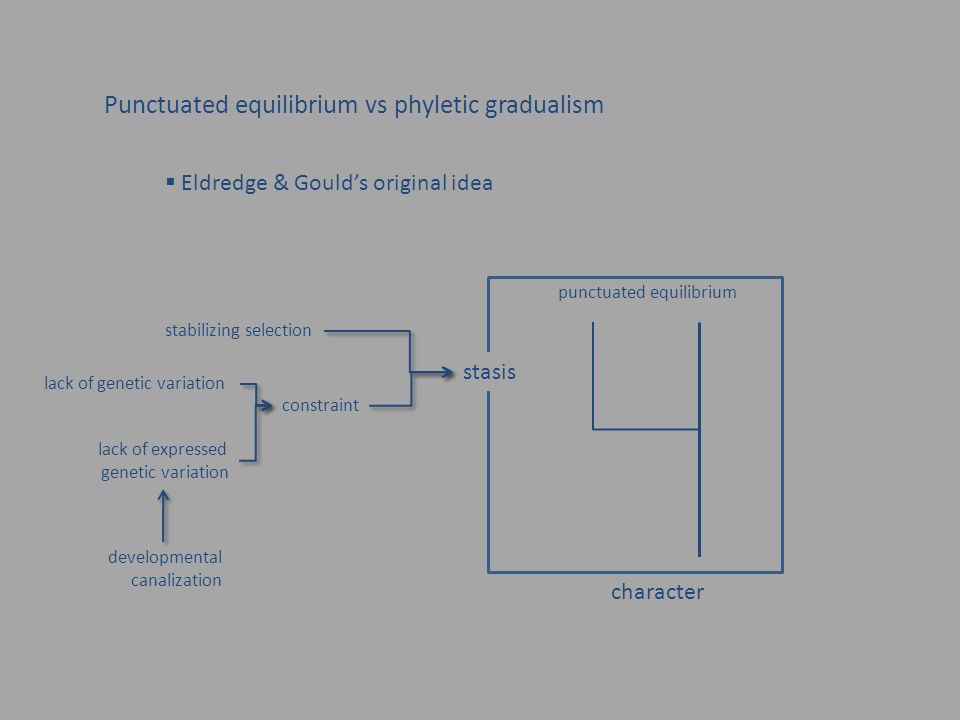 Punctuated equilibrium vs phyletic gradualism

▪ Eldredge & Gould's original idea

stabilizing selection

lack of genetic variation

constraint

lack of expressed genetic variation

developmental canalization

stasis

punctuated equilibrium

character